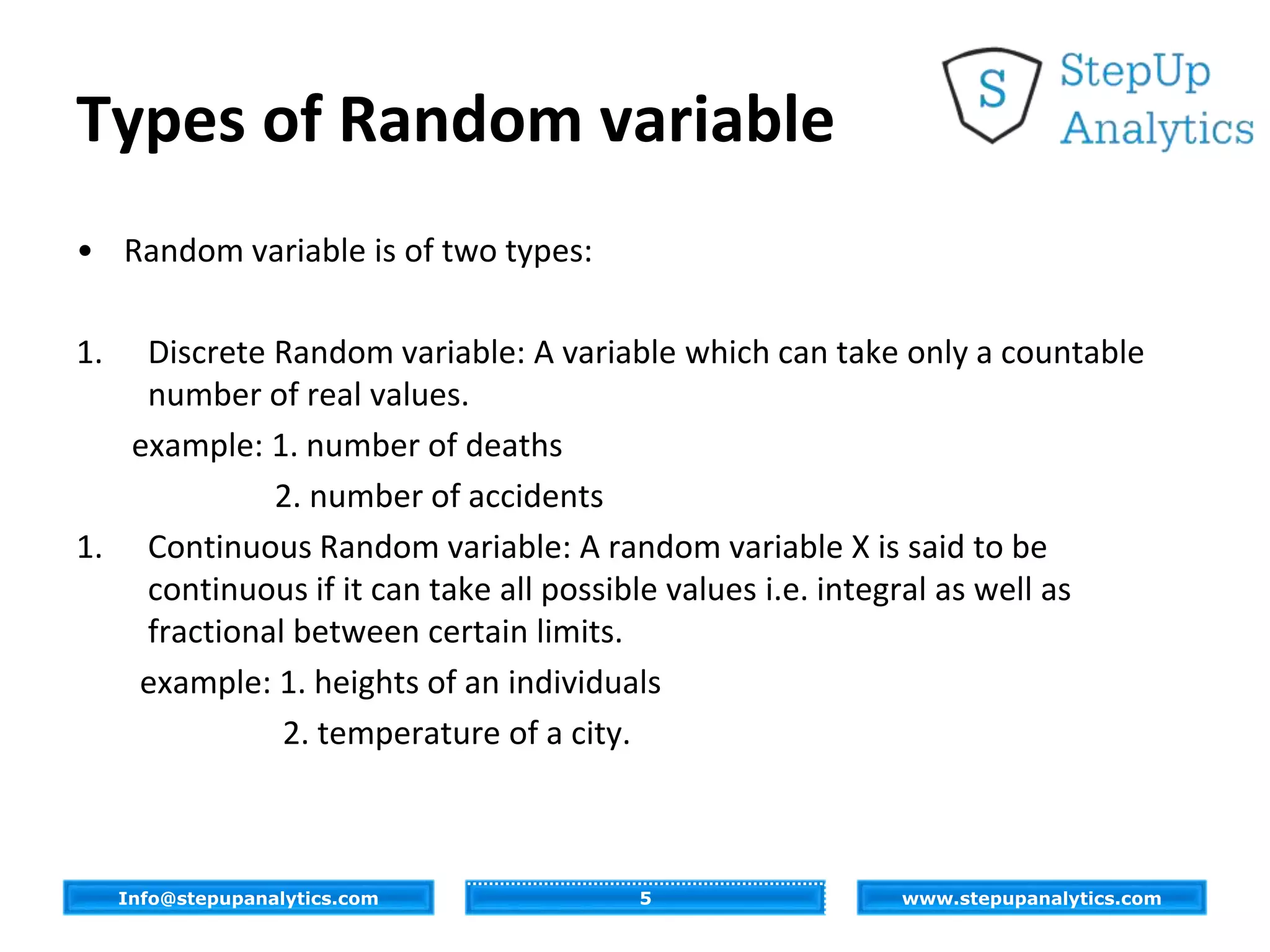 Types of Random variable

S StepUp Analytics

• Random variable is of two types:

1. Discrete Random variable: A variable which can take only a countable number of real values.

example: 1. number of deaths

2. number of accidents

1. Continuous Random variable: A random variable X is said to be continuous if it can take all possible values i.e. integral as well as fractional between certain limits.

example: 1. heights of an individuals

2. temperature of a city.

Info@stepupanalytics.com

5

www.stepupanalytics.com